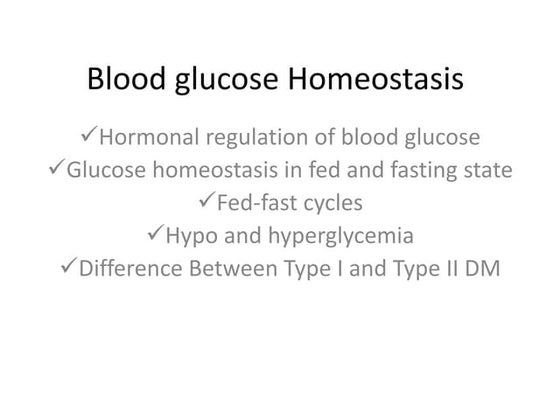 Blood glucose Homeostasis

✓Hormonal regulation of blood glucose
✓Glucose homeostasis in fed and fasting state
✓Fed-fast cycles
✓Hypo and hyperglycemia
✓Difference Between Type I and Type II DM